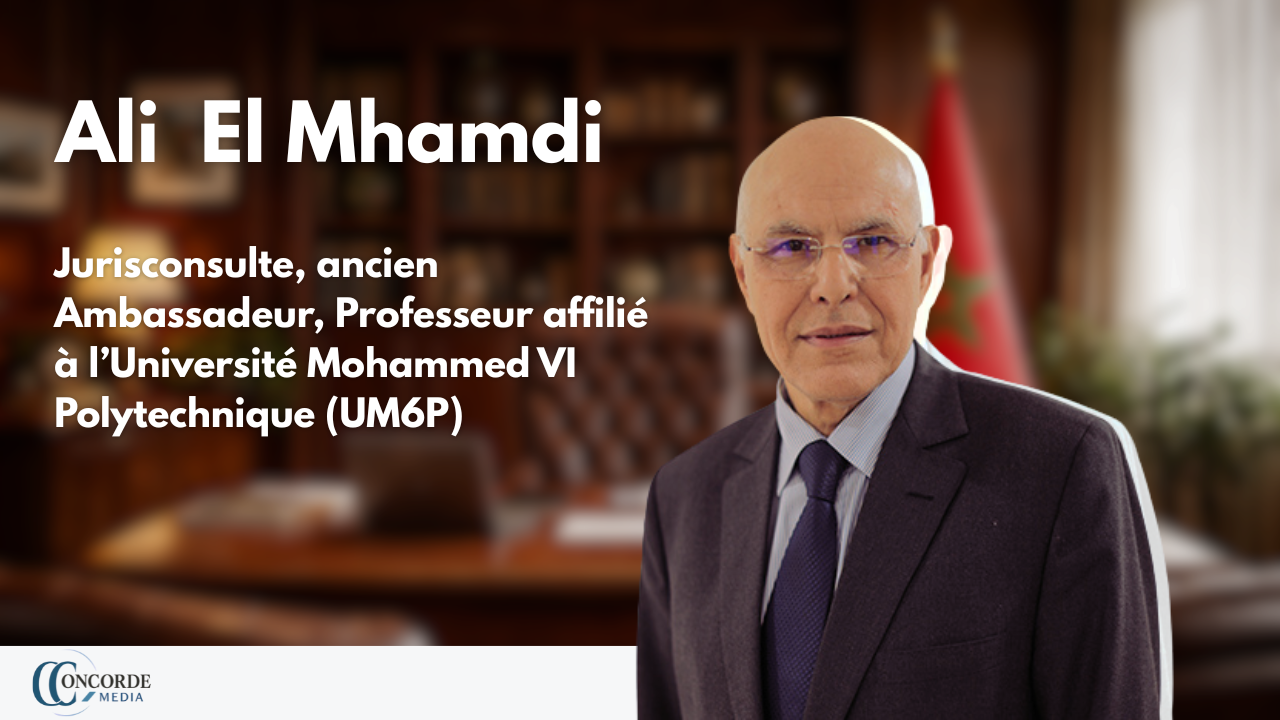 Ali El Mhamdi

Jurisconsulte, ancien Ambassadeur, Professeur affilié à l'Université Mohammed VI Polytechnique (UM6P)

CONCORDE MEDIA